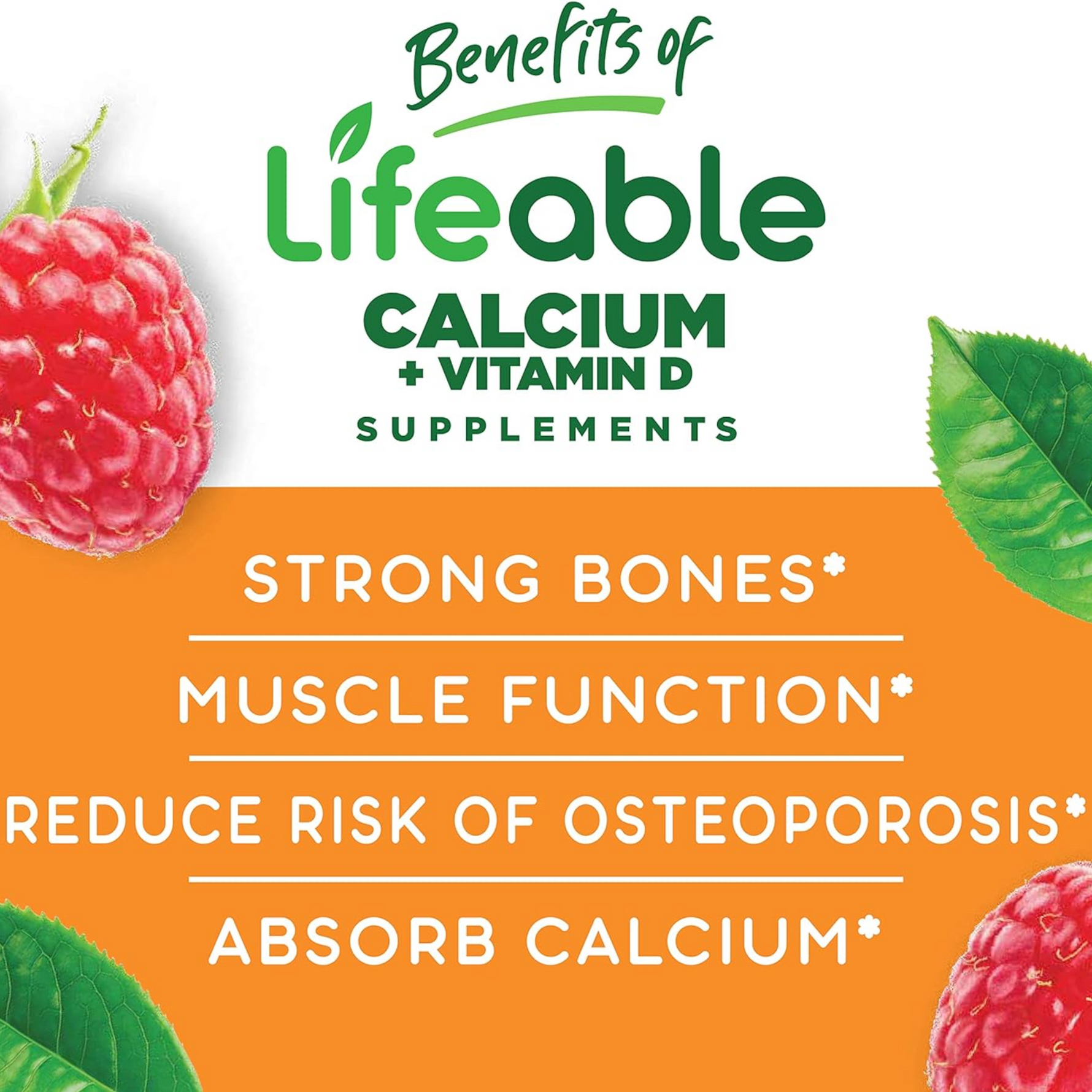 Benefits of

Lifeable

CALCIUM
+ VITAMIN D
SUPPLEMENTS

STRONG BONES*

MUSCLE FUNCTION*

REDUCE RISK OF OSTEOPOROSIS*

ABSORB CALCIUM*